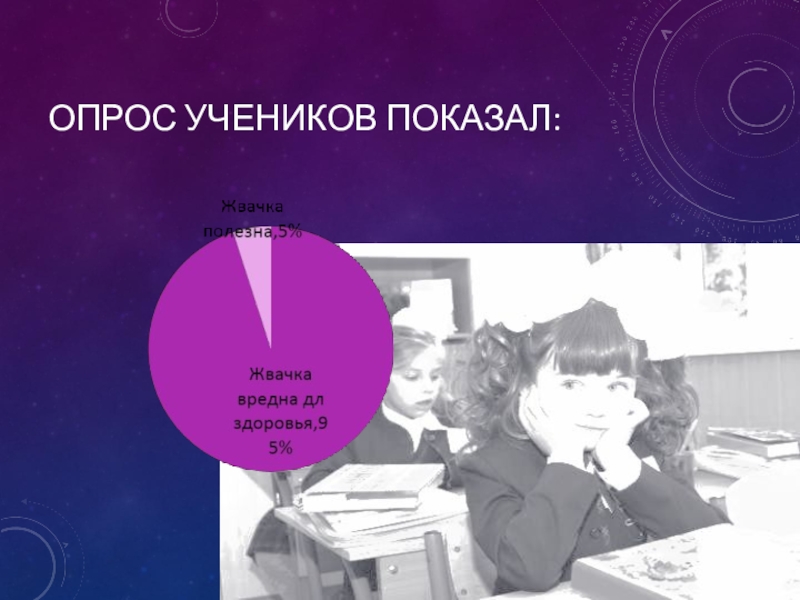 ОПРОС УЧЕНИКОВ ПОКАЗАЛ:

Жвачка полезна,5%

Жвачка вредна дл здоровья,95%